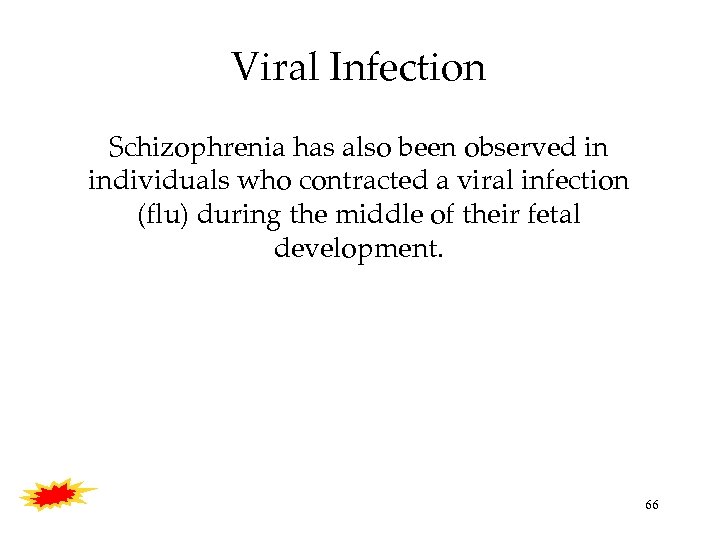 Viral Infection

Schizophrenia has also been observed in individuals who contracted a viral infection (flu) during the middle of their fetal development.

66